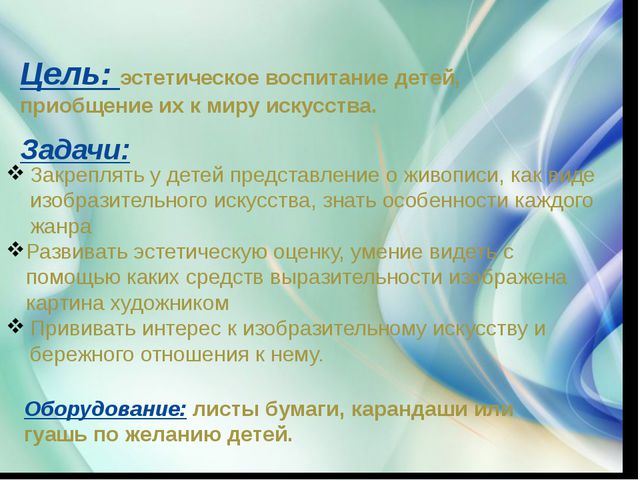 Цель: эстетическое воспитание детей, приобщение их к миру искусства.

Задачи:
❖ Закреплять у детей представление о живописи, как виде изобразительного искусства, знать особенности каждого жанра
❖ Развивать эстетическую оценку, умение видеть с помощью каких средств выразительности изображена картина художником
❖ Прививать интерес к изобразительному искусству и бережного отношения к нему.

Оборудование: листы бумаги, карандаши или гуашь по желанию детей.